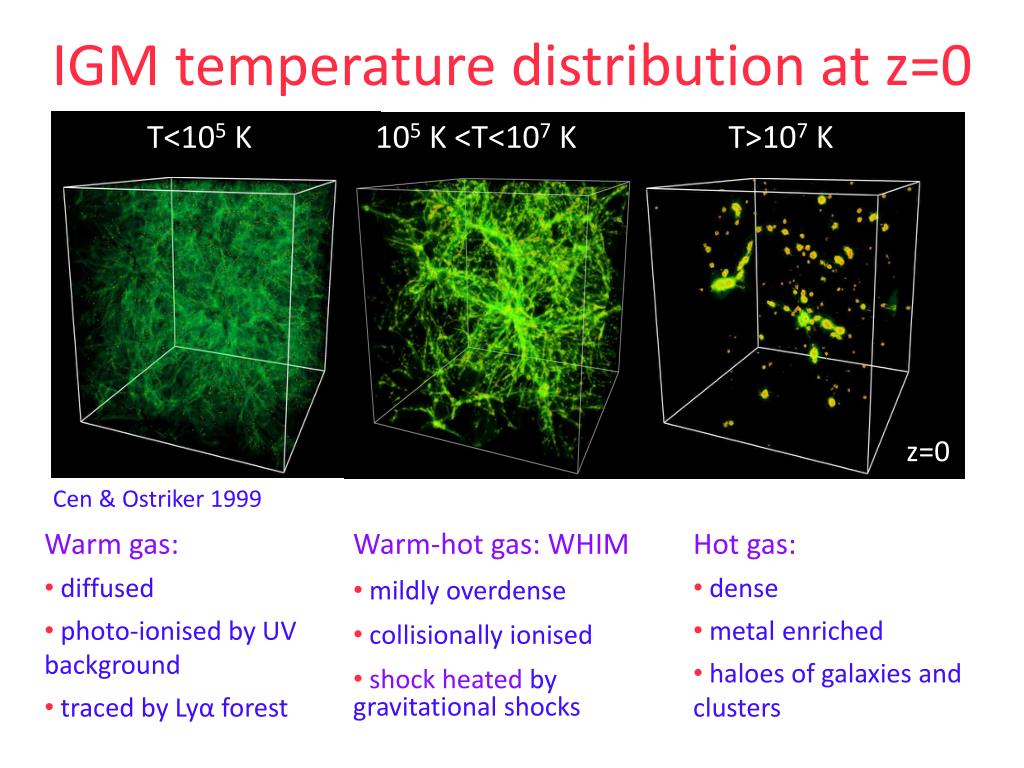 IGM temperature distribution at z=0

T<$10^5$ K

$10^5$ K <T<$10^7$ K

T>$10^7$ K

z=0

Cen & Ostriker 1999

Warm gas:
• diffused
• photo-ionised by UV background
• traced by Lyα forest

Warm-hot gas: WHIM
• mildly overdense
• collisionally ionised
• shock heated by gravitational shocks

Hot gas:
• dense
• metal enriched
• haloes of galaxies and clusters